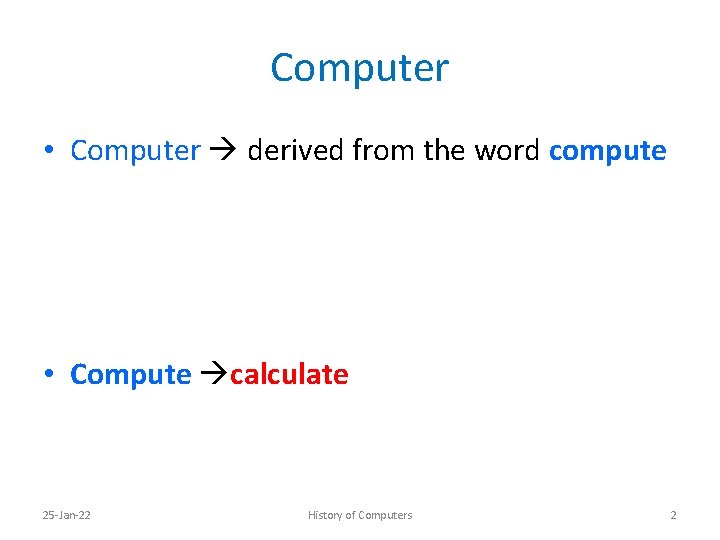 Computer

• Computer → derived from the word compute

• Compute →calculate

25-Jan-22 History of Computers 2